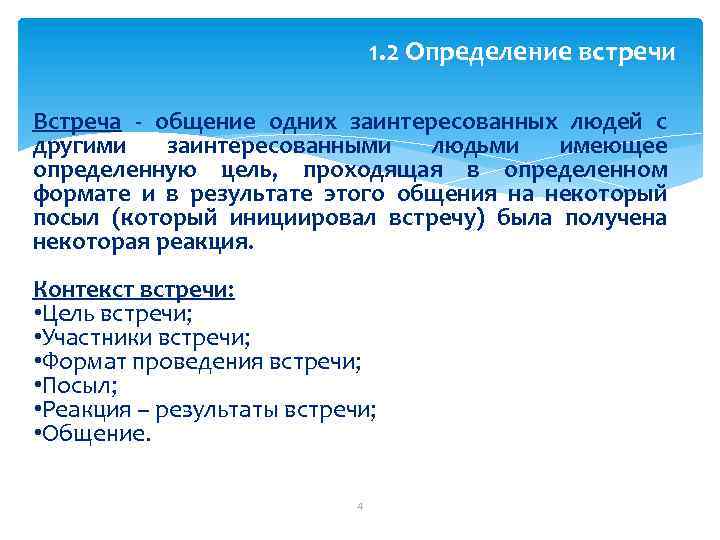 1.2 Определение встречи

Встреча - общение одних заинтересованных людей с другими заинтересованными людьми имеющее определенную цель, проходящая в определенном формате и в результате этого общения на некоторый посыл (который инициировал встречу) была получена некоторая реакция.

Контекст встречи:
•Цель встречи;
•Участники встречи;
•Формат проведения встречи;
•Посыл;
•Реакция – результаты встречи;
•Общение.

4